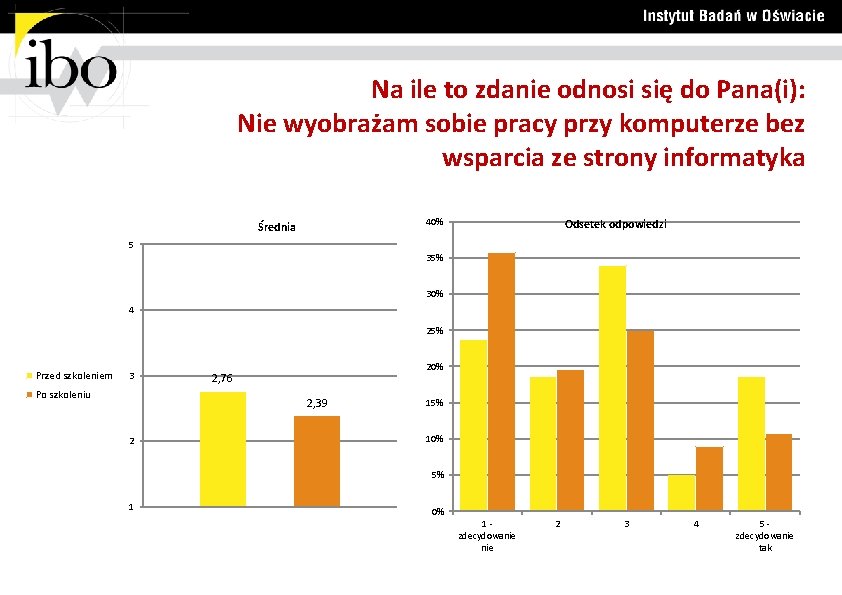 Instytut Badań w Oświacie

ibo

Na ile to zdanie odnosi się do Pana(i): Nie wyobrażam sobie pracy przy komputerze bez wsparcia ze strony informatyka

Średnia

5
4
3
2
1

2,76
2,39

Przed szkoleniem
Po szkoleniu

Odsetek odpowiedzi

40%
35%
30%
25%
20%
15%
10%
5%
0%

1 - zdecydowanie nie
2
3
4
5 - zdecydowanie tak